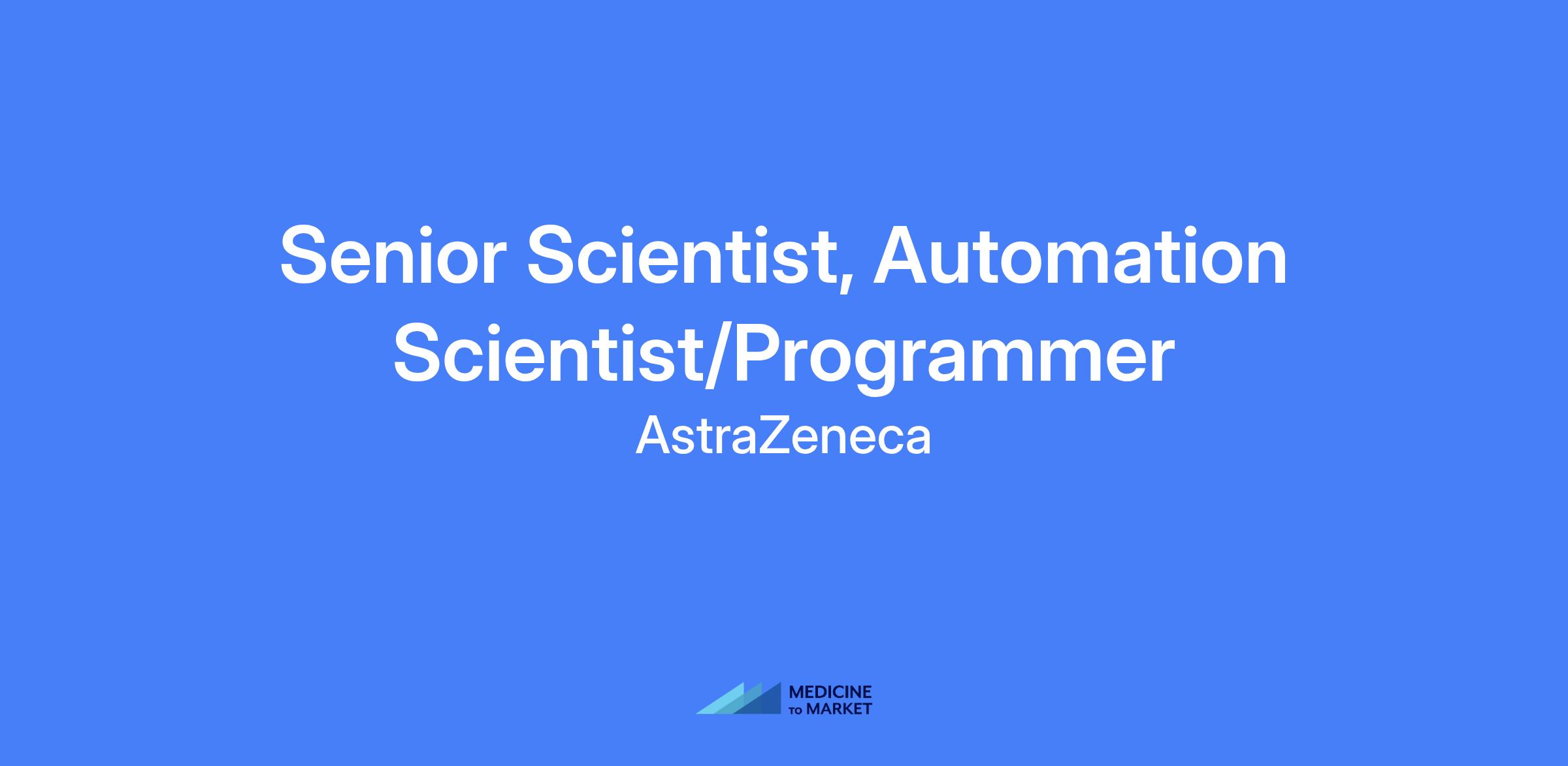 Senior Scientist, Automation Scientist/Programmer

AstraZeneca

MEDICINE TO MARKET